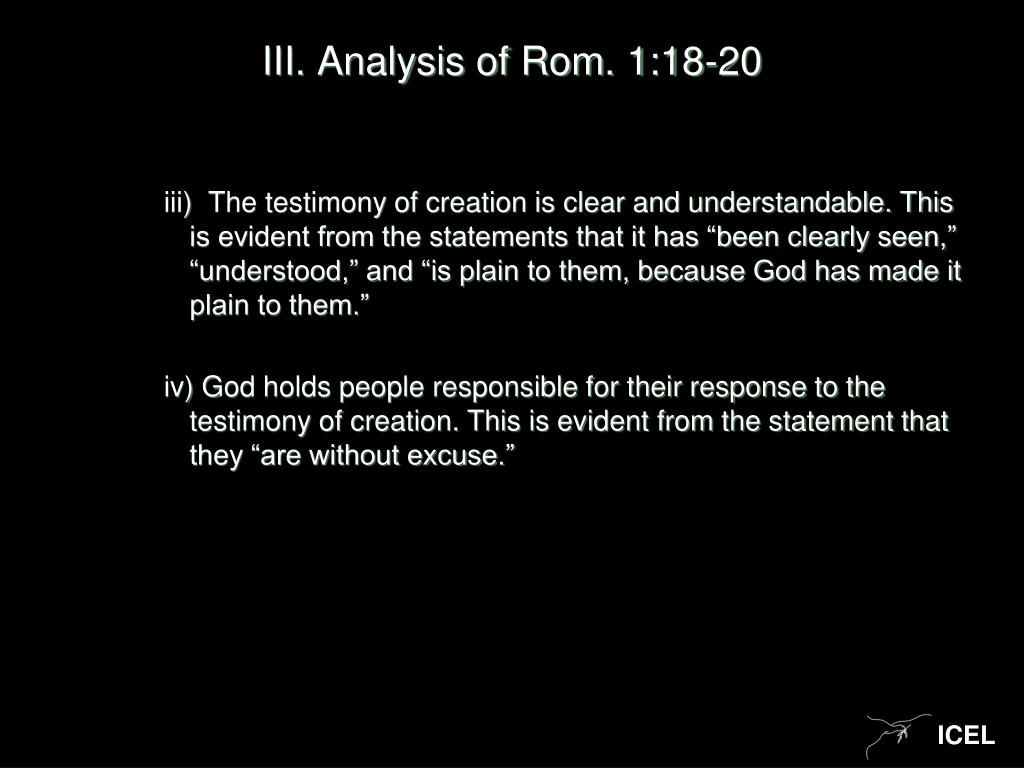 III. Analysis of Rom. 1:18-20

iii) The testimony of creation is clear and understandable. This is evident from the statements that it has “been clearly seen,” “understood,” and “is plain to them, because God has made it plain to them.”

iv) God holds people responsible for their response to the testimony of creation. This is evident from the statement that they “are without excuse.”

ICEL